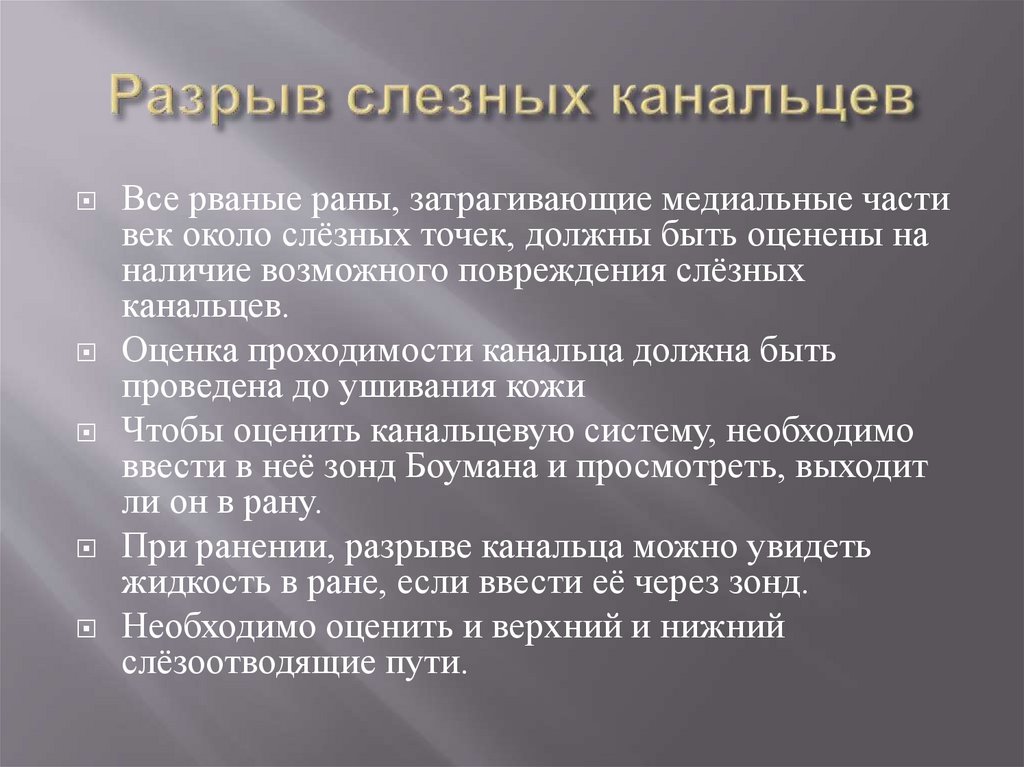 Разрыв слезных канальцев

Все рваные раны, затрагивающие медиальные части век около слёзных точек, должны быть оценены на наличие возможного повреждения слёзных канальцев.

Оценка проходимости канальца должна быть проведена до ушивания кожи

Чтобы оценить канальцевую систему, необходимо ввести в неё зонд Боумана и просмотреть, выходит ли он в рану.

При ранении, разрыве канальца можно увидеть жидкость в ране, если ввести её через зонд.

Необходимо оценить и верхний и нижний слёзоотводящие пути.